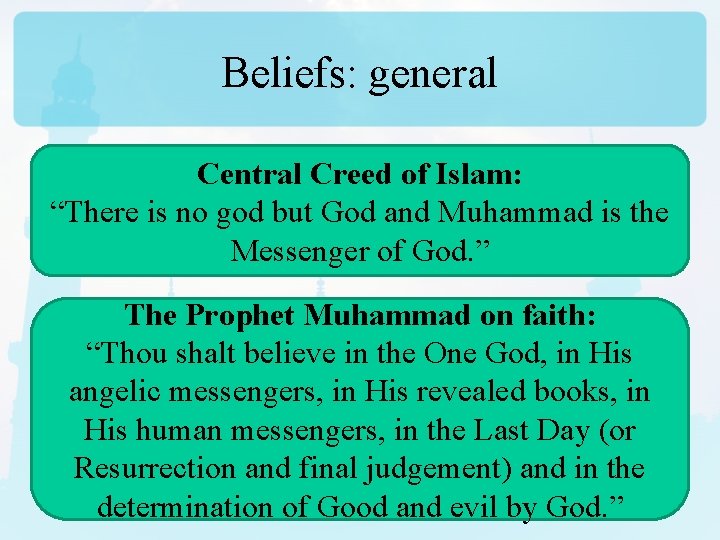 Beliefs: general

Central Creed of Islam:
“There is no god but God and Muhammad is the Messenger of God.”

The Prophet Muhammad on faith:
“Thou shalt believe in the One God, in His angelic messengers, in His revealed books, in His human messengers, in the Last Day (or Resurrection and final judgement) and in the determination of Good and evil by God.”